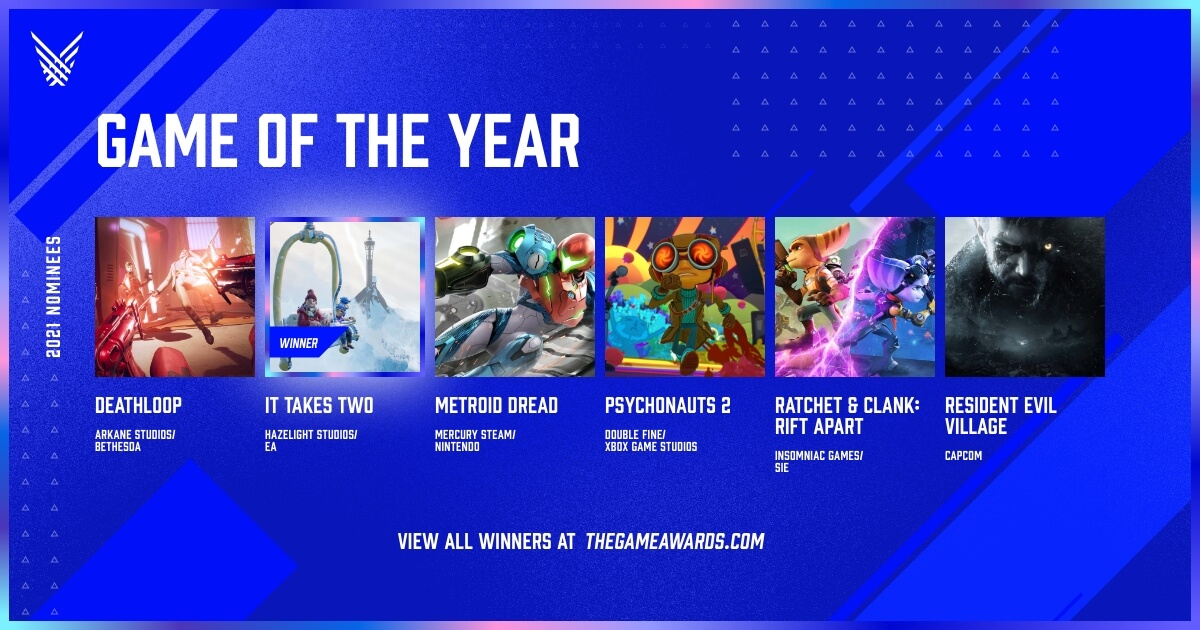 GAME OF THE YEAR

2021 NOMINEES

WINNER

DEATHLOOP
ARKANE STUDIOS/ BETHESDA

IT TAKES TWO
HAZELIGHT STUDIOS/ EA

METROID DREAD
MERCURY STEAM/ NINTENDO

PSYCHONAUTS 2
DOUBLE FINE/ XBOX GAME STUDIOS

RATCHET & CLANK: RIFT APART
INSOMNIAC GAMES/ SIE

RESIDENT EVIL VILLAGE
CAPCOM

VIEW ALL WINNERS AT THEGAMEAWARDS.COM